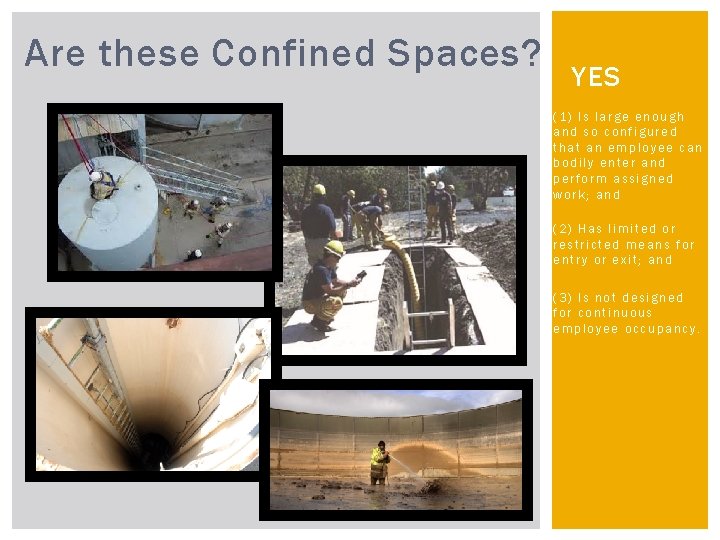 Are these Confined Spaces?

YES

(1) Is large enough and so configured that an employee can bodily enter and perform assigned work; and

(2) Has limited or restricted means for entry or exit; and

(3) Is not designed for continuous employee occupancy.